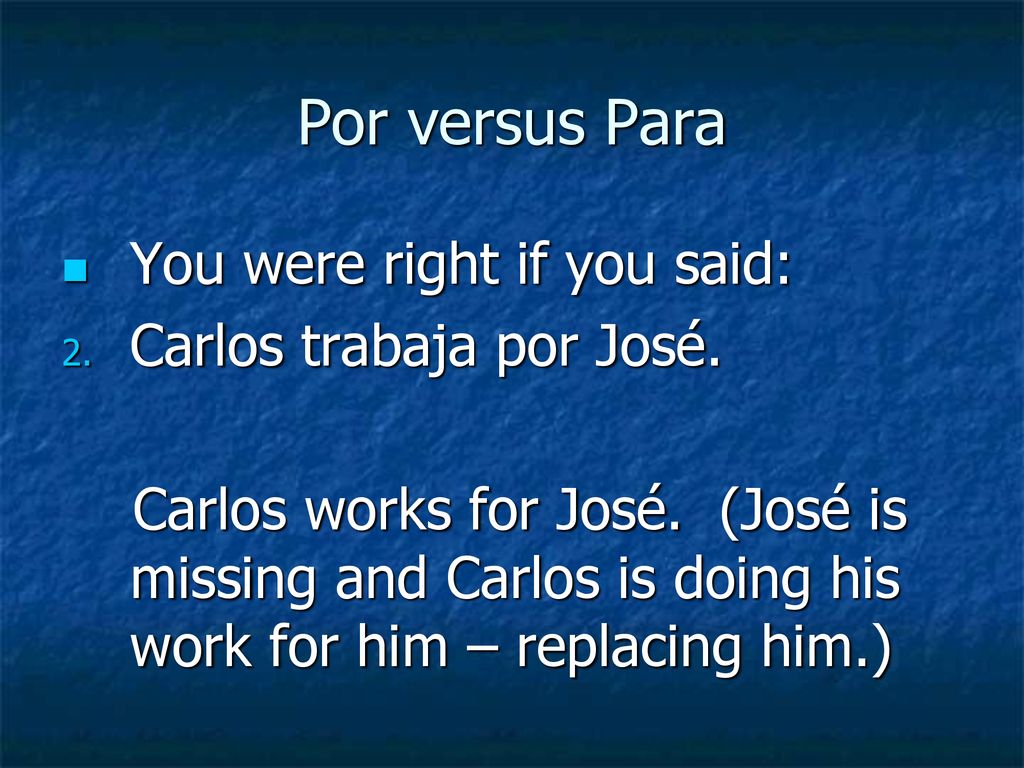 Por versus Para

You were right if you said:

2. Carlos trabaja por José.

Carlos works for José. (José is missing and Carlos is doing his work for him – replacing him.)